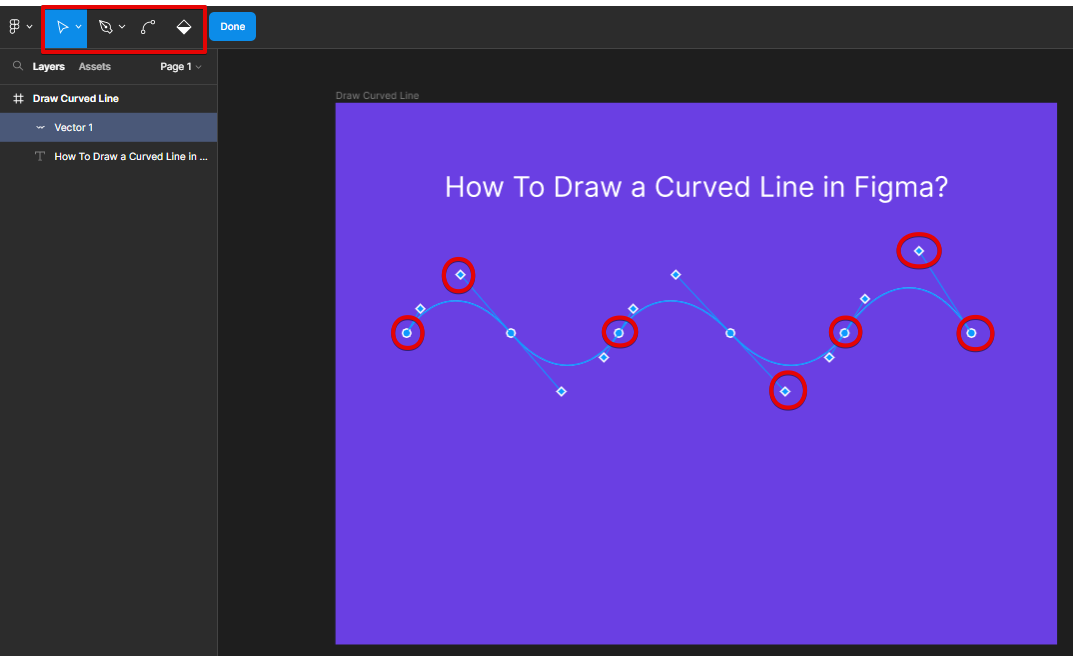 Done

Layers Assets Page 1

Draw Curved Line

Vector 1

How To Draw a Curved Line in ...

Draw Curved Line

How To Draw a Curved Line in Figma?